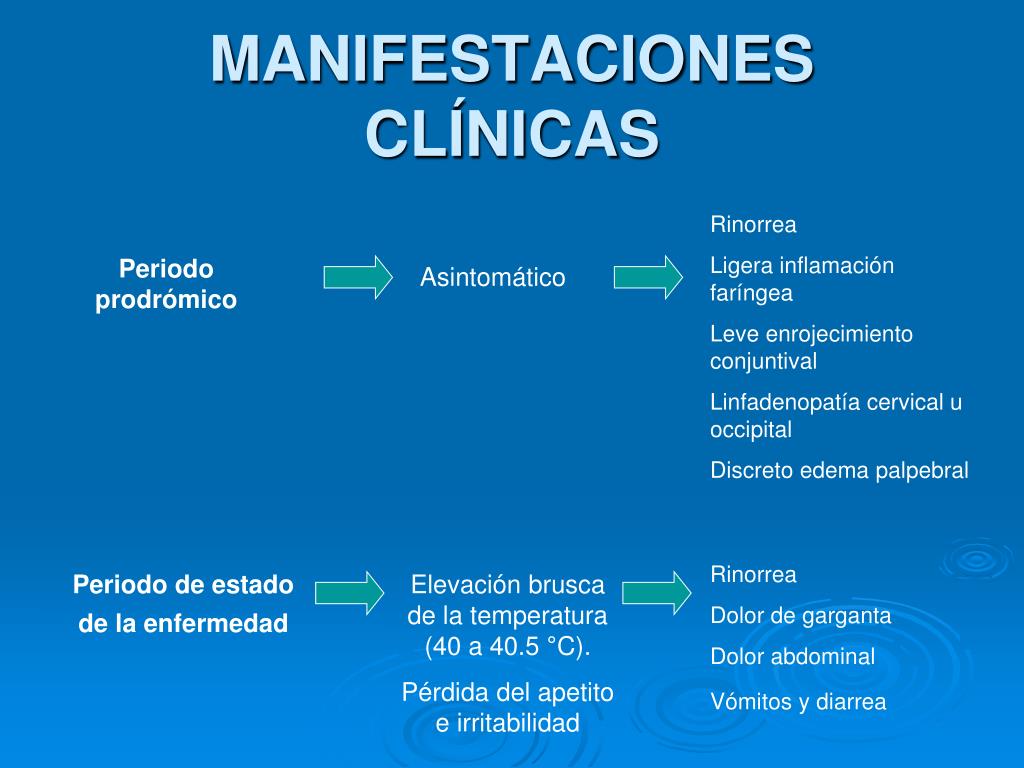 MANIFESTACIONES CLÍNICAS

Periodo prodrómico

Asintomático

Rinorrea

Ligera inflamación faríngea

Leve enrojecimiento conjuntival

Linfadenopatía cervical u occipital

Discreto edema palpebral

Periodo de estado de la enfermedad

Elevación brusca de la temperatura (40 a 40.5 °C).

Pérdida del apetito e irritabilidad

Rinorrea

Dolor de garganta

Dolor abdominal

Vómitos y diarrea